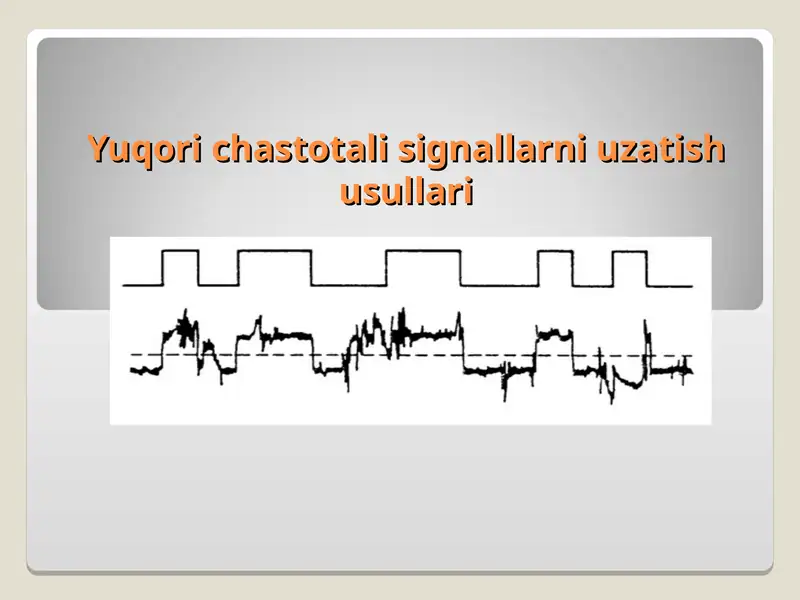 Yuqori chastotali signallarni uzatish usullari